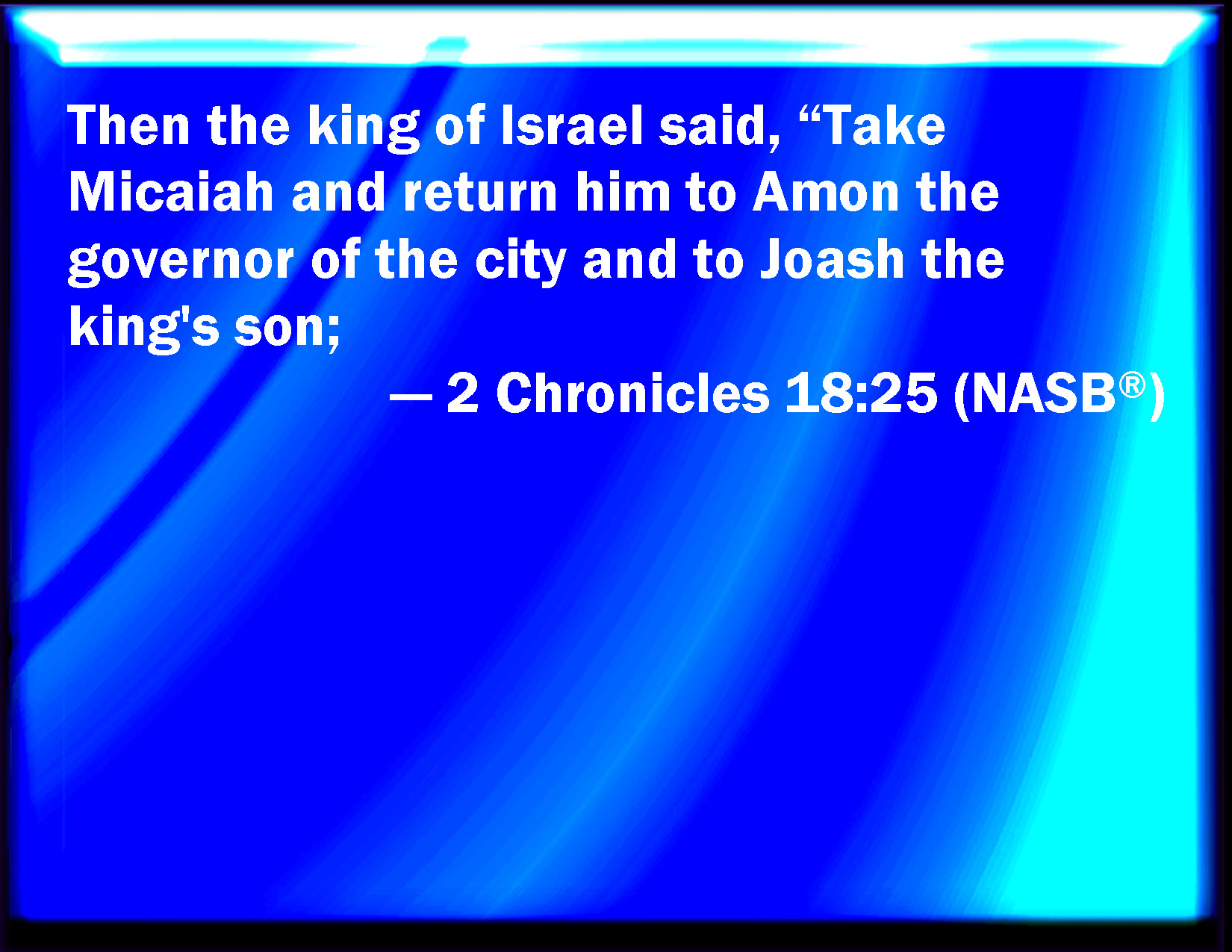 Then the king of Israel said, “Take Micaiah and return him to Amon the governor of the city and to Joash the king's son;

— 2 Chronicles 18:25 (NASB®)